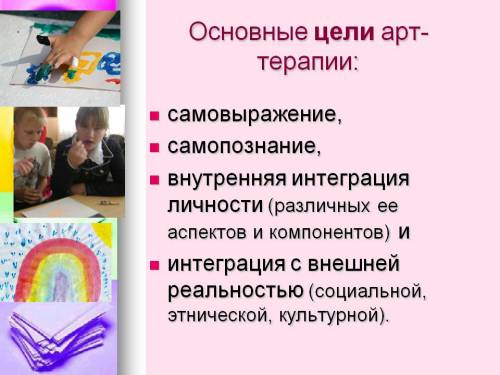 Основные цели арт-терапии:

- самовыражение,
- самопознание,
- внутренняя интеграция личности (различных ее аспектов и компонентов) и
- интеграция с внешней реальностью (социальной, этнической, культурной).